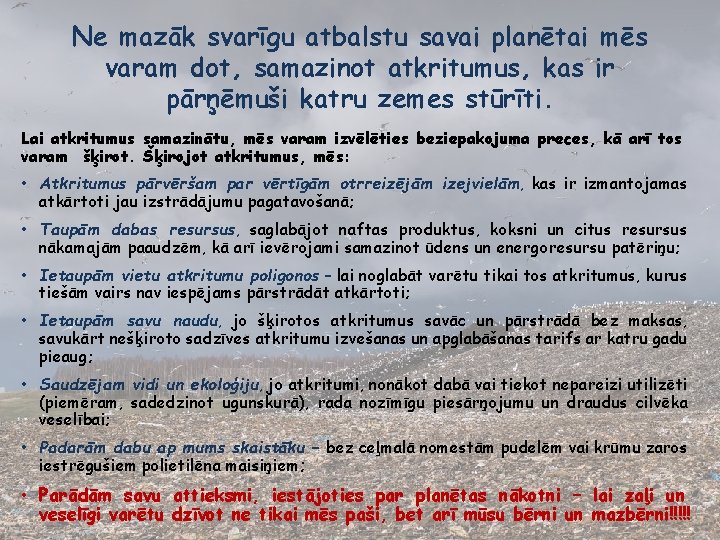 Ne mazāk svarīgu atbalstu savai planētai mēs varam dot, samazinot atkritumus, kas ir pārņēmuši katru zemes stūrīti.

Lai atkritumus samazinātu, mēs varam izvēlēties beziepakojuma preces, kā arī tos varam šķirot. Šķirojot atkritumus, mēs:

• Atkritumus pārvēršam par vērtīgām otrreizējām izejvielām, kas ir izmantojamas atkārtoti jau izstrādājumu pagatavošanā;

• Taupām dabas resursus, saglabājot naftas produktus, koksni un citus resursus nākamajām paaudzēm, kā arī ievērojami samazinot ūdens un energoresursu patēriņu;

• Ietaupām vietu atkritumu poligonos – lai noglabāt varētu tikai tos atkritumus, kurus tiešām vairs nav iespējams pārstrādāt atkārtoti;

• Ietaupām savu naudu, jo šķirotos atkritumus savāc un pārstrādā bez maksas, savukārt nešķiroto sadzīves atkritumu izvešanas un apglabāšanas tarifs ar katru gadu pieaug;

• Saudzējam vidi un ekoloģiju, jo atkritumi, nonākot dabā vai tiekot nepareizi utilizēti (piemēram, sadedzinot ugunskurā), rada nozīmīgu piesārņojumu un draudus cilvēka veselībai;

• Padarām dabu ap mums skaistāku – bez ceļmalā nomestām pudelēm vai krūmu zaros iestrēgušiem polietilēna maisiņiem;

• Parādām savu attieksmi, iestājoties par planētas nākotni – lai zaļi un veselīgi varētu dzīvot ne tikai mēs paši, bet arī mūsu bērni un mazbērni!!!!!